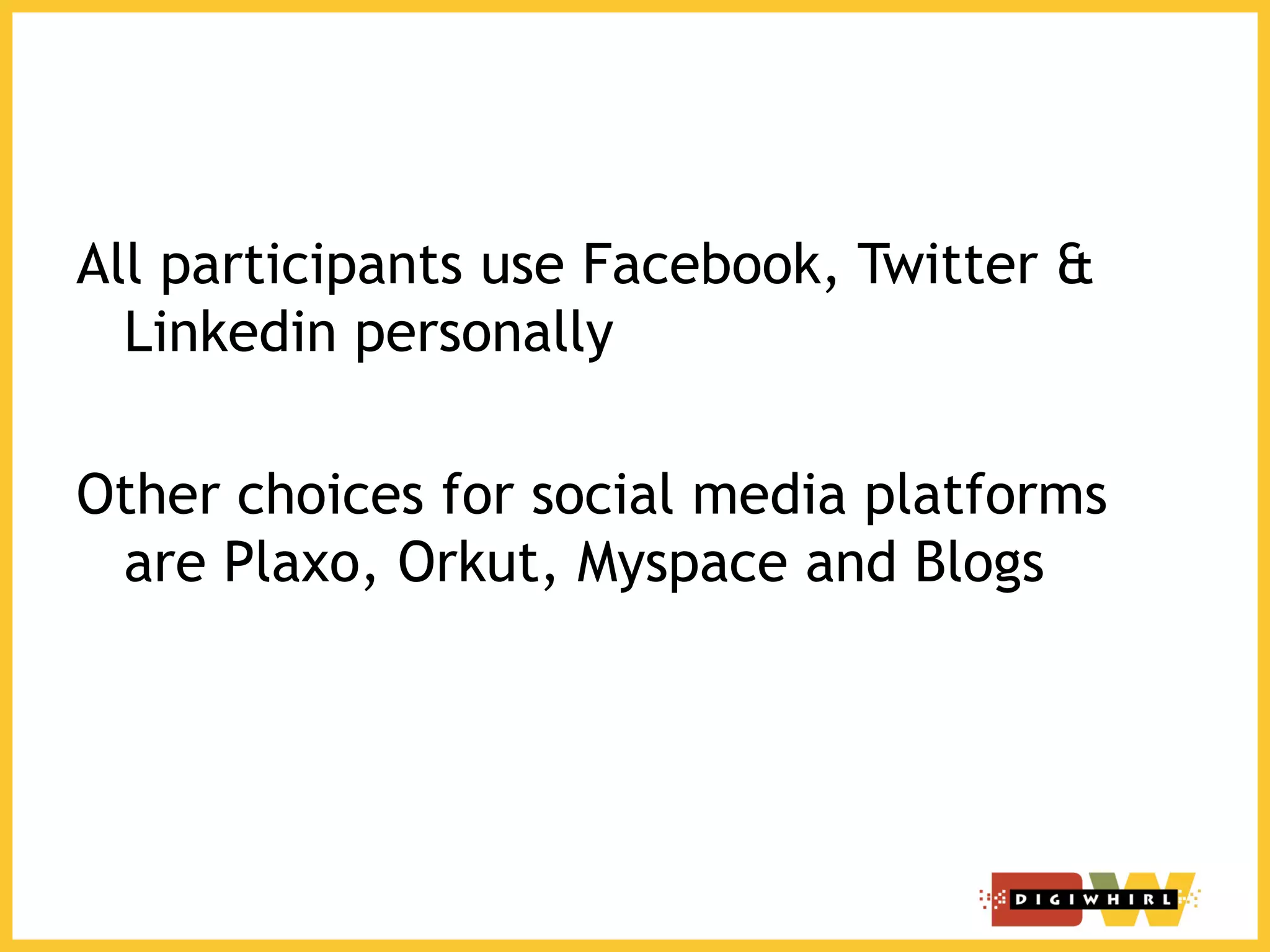 All participants use Facebook, Twitter & Linkedin personally

Other choices for social media platforms are Plaxo, Orkut, Myspace and Blogs

DIGIWHIRL